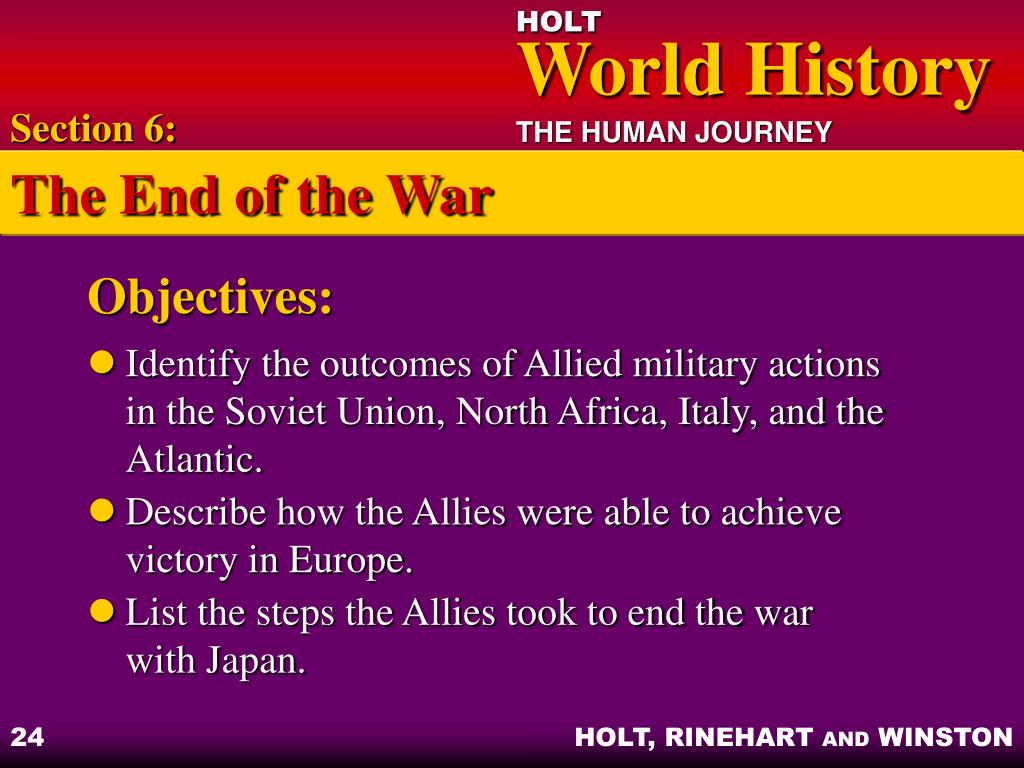 HOLT
World History
THE HUMAN JOURNEY

Section 6:

The End of the War

Objectives:

- Identify the outcomes of Allied military actions in the Soviet Union, North Africa, Italy, and the Atlantic.
- Describe how the Allies were able to achieve victory in Europe.
- List the steps the Allies took to end the war with Japan.

24

HOLT, RINEHART AND WINSTON